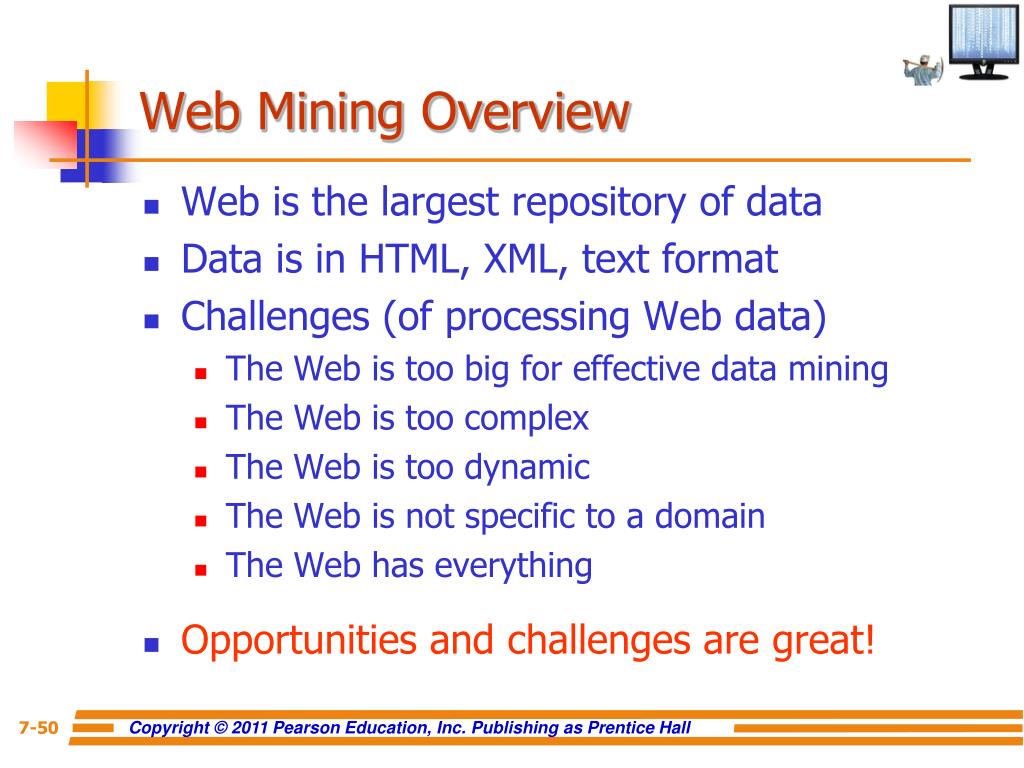 Web Mining Overview

- Web is the largest repository of data
- Data is in HTML, XML, text format
- Challenges (of processing Web data)
  - The Web is too big for effective data mining
  - The Web is too complex
  - The Web is too dynamic
  - The Web is not specific to a domain
  - The Web has everything
- Opportunities and challenges are great!

7-50

Copyright © 2011 Pearson Education, Inc. Publishing as Prentice Hall